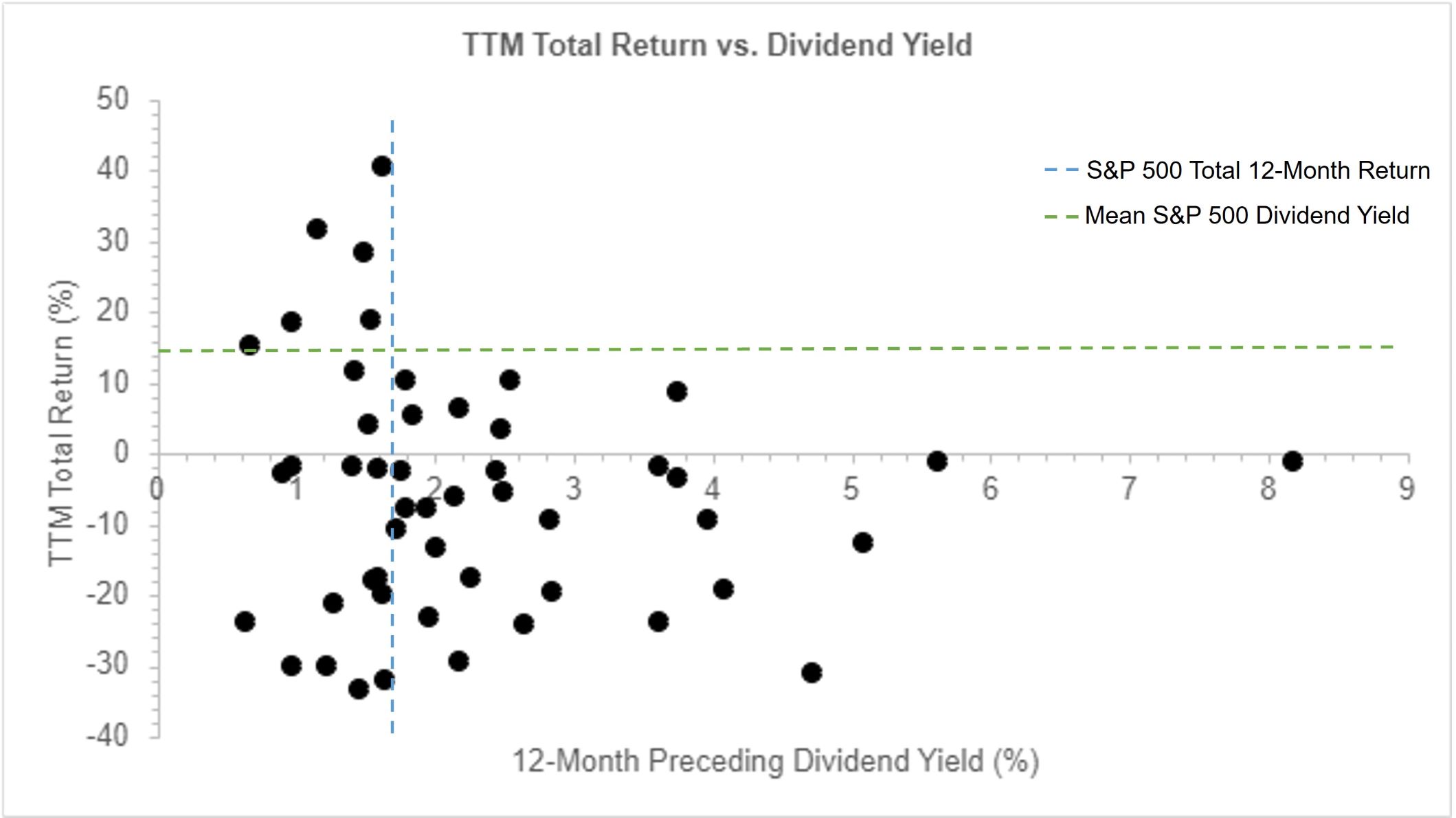 TTM Total Return vs. Dividend Yield

S&P 500 Total 12-Month Return
Mean S&P 500 Dividend Yield

TTM Total Return (%)

50
40
30
20
10
0
-10
-20
-30
-40

0
1
2
3
4
5
6
7
8
9

12-Month Preceding Dividend Yield (%)